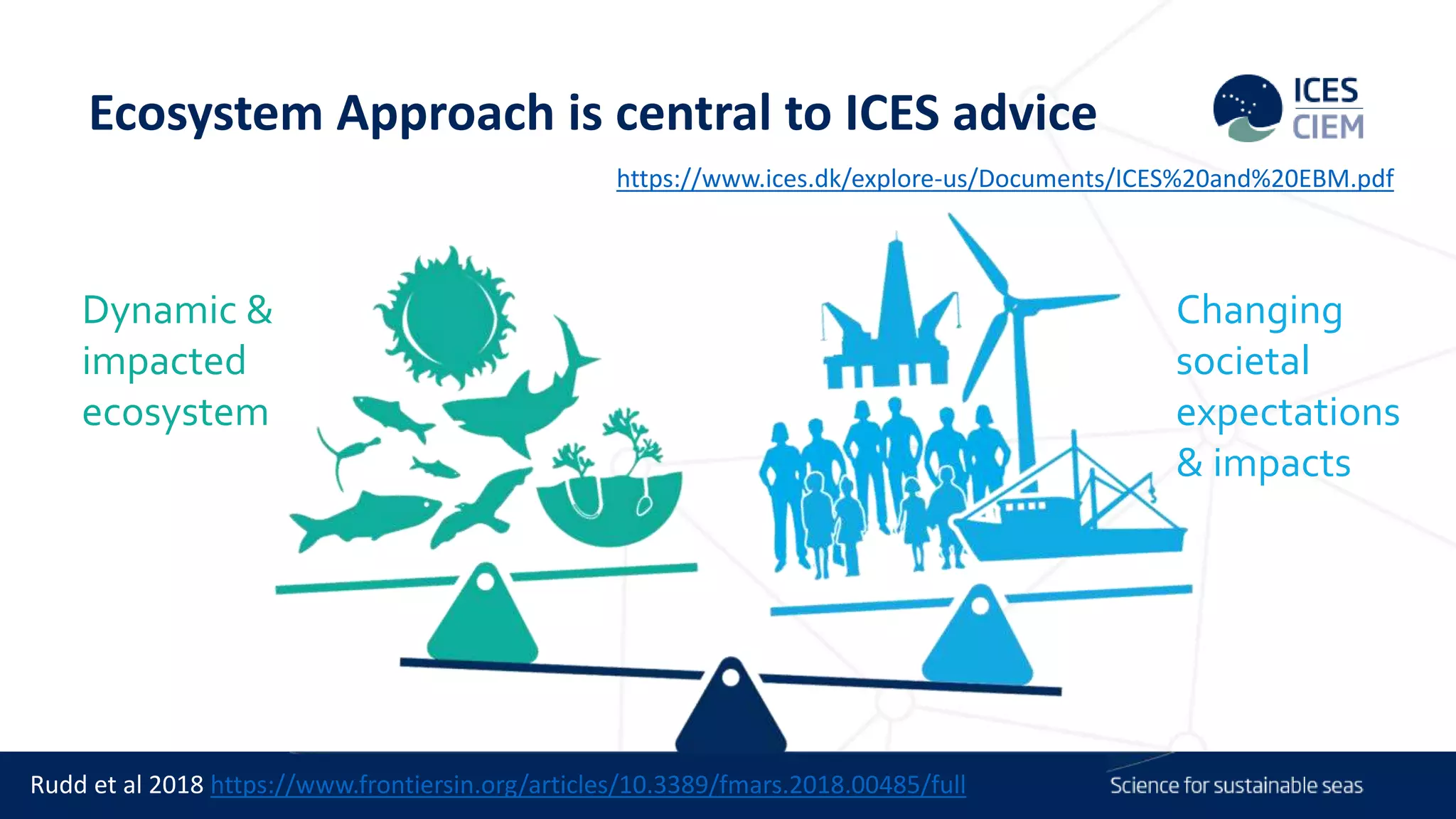 Ecosystem Approach is central to ICES advice

ICES
CIEM

https://www.ices.dk/explore-us/Documents/ICES%20and%20EBM.pdf

Dynamic & impacted ecosystem

Changing societal expectations & impacts

Rudd et al 2018 https://www.frontiersin.org/articles/10.3389/fmars.2018.00485/full

Science for sustainable seas